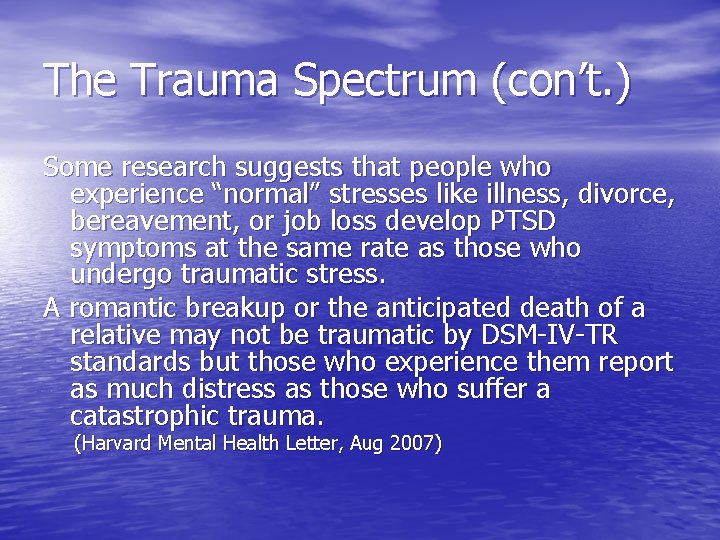 The Trauma Spectrum (con’t.)

Some research suggests that people who experience “normal” stresses like illness, divorce, bereavement, or job loss develop PTSD symptoms at the same rate as those who undergo traumatic stress.

A romantic breakup or the anticipated death of a relative may not be traumatic by DSM-IV-TR standards but those who experience them report as much distress as those who suffer a catastrophic trauma.

(Harvard Mental Health Letter, Aug 2007)